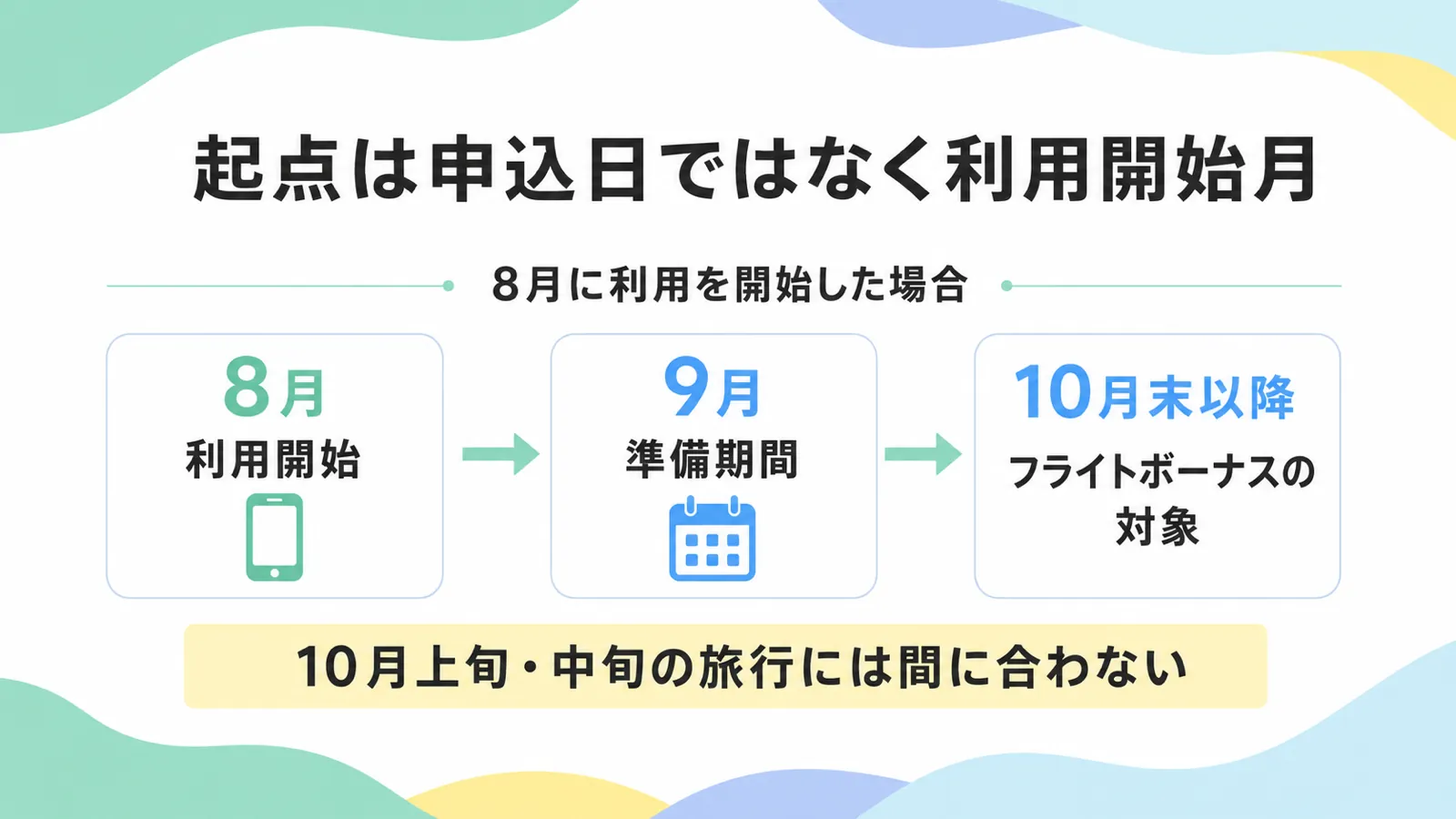 起点は申込日ではなく利用開始月

8月に利用を開始した場合

8月
利用開始

9月
準備期間

10月末以降
フライトボーナスの対象

10月上旬・中旬の旅行には間に合わない